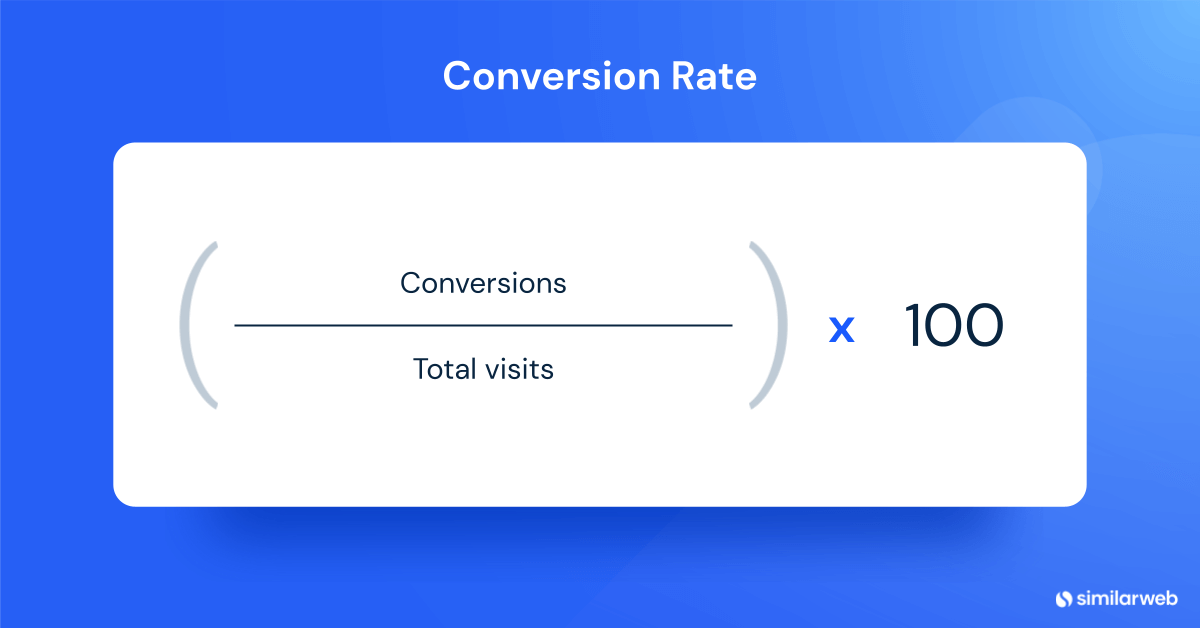 Conversion Rate

$\left(\frac{\text{Conversions}}{\text{Total visits}}\right) \times 100$

similarweb